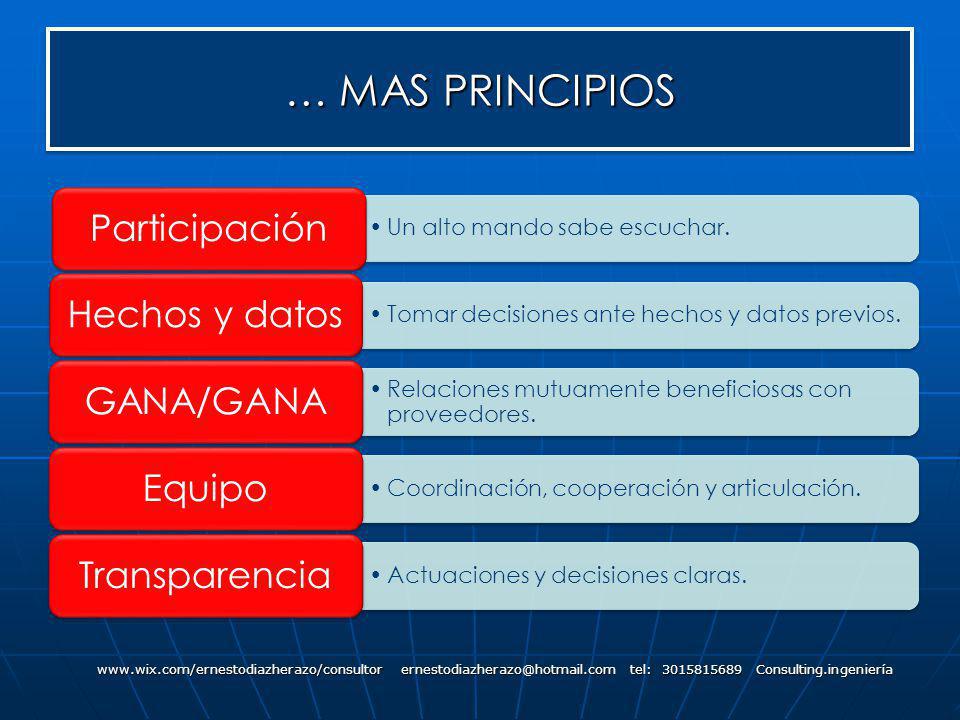 … MAS PRINCIPIOS

Participación
• Un alto mando sabe escuchar.

Hechos y datos
• Tomar decisiones ante hechos y datos previos.

GANA/GANA
• Relaciones mutuamente beneficiosas con proveedores.

Equipo
• Coordinación, cooperación y articulación.

Transparencia
• Actuaciones y decisiones claras.

www.wix.com/ernestodiazherazo/consultor ernestodiazherazo@hotmail.com tel: 3015815689 Consulting.ingeniería